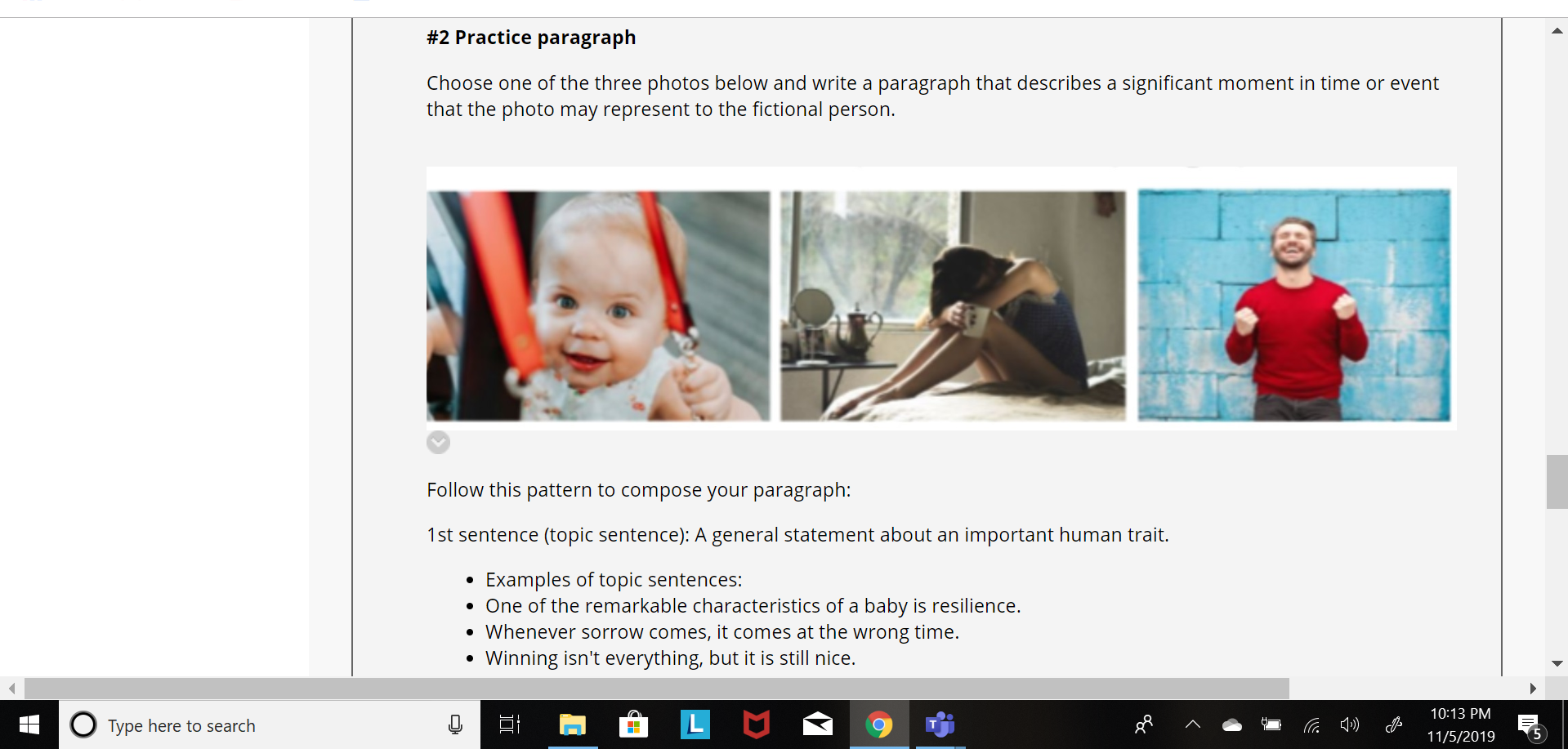 #2 Practice paragraph

Choose one of the three photos below and write a paragraph that describes a significant moment in time or event that the photo may represent to the fictional person.

Follow this pattern to compose your paragraph:

1st sentence (topic sentence): A general statement about an important human trait.

- Examples of topic sentences:
- One of the remarkable characteristics of a baby is resilience.
- Whenever sorrow comes, it comes at the wrong time.
- Winning isn't everything, but it is still nice.

Type here to search

10:13 PM
11/5/2019

5